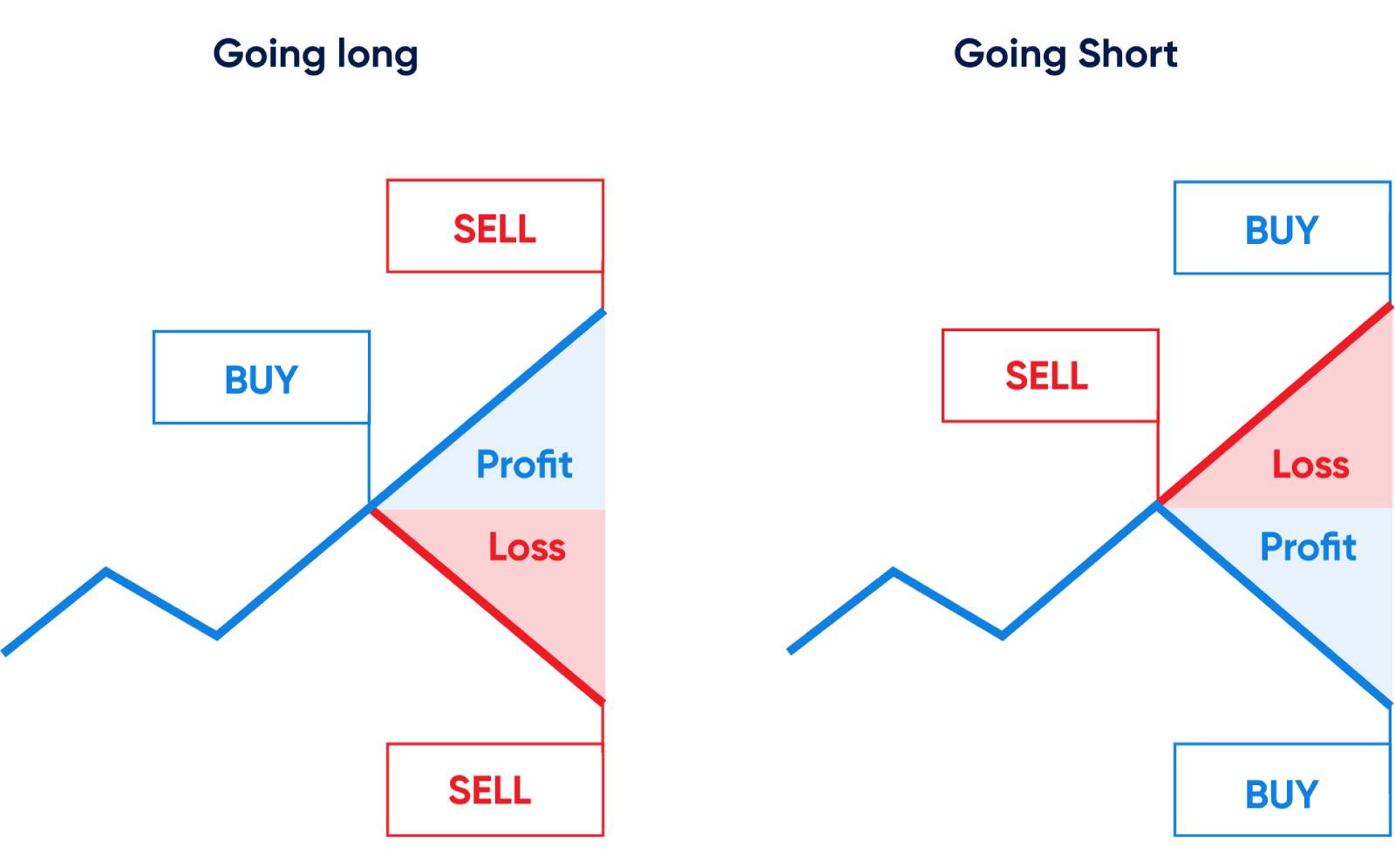 Going long

SELL

BUY

Profit

Loss

SELL

Going Short

BUY

SELL

Loss

Profit

BUY